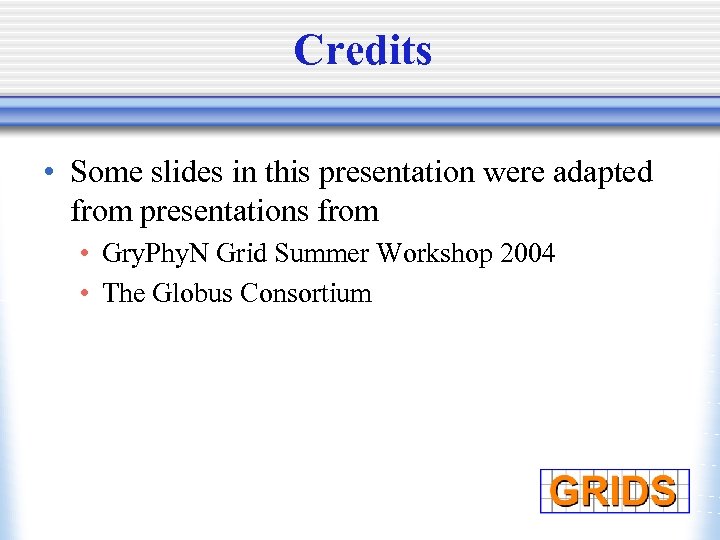 Credits

• Some slides in this presentation were adapted from presentations from

• GryPhyN Grid Summer Workshop 2004

• The Globus Consortium

GRIDS